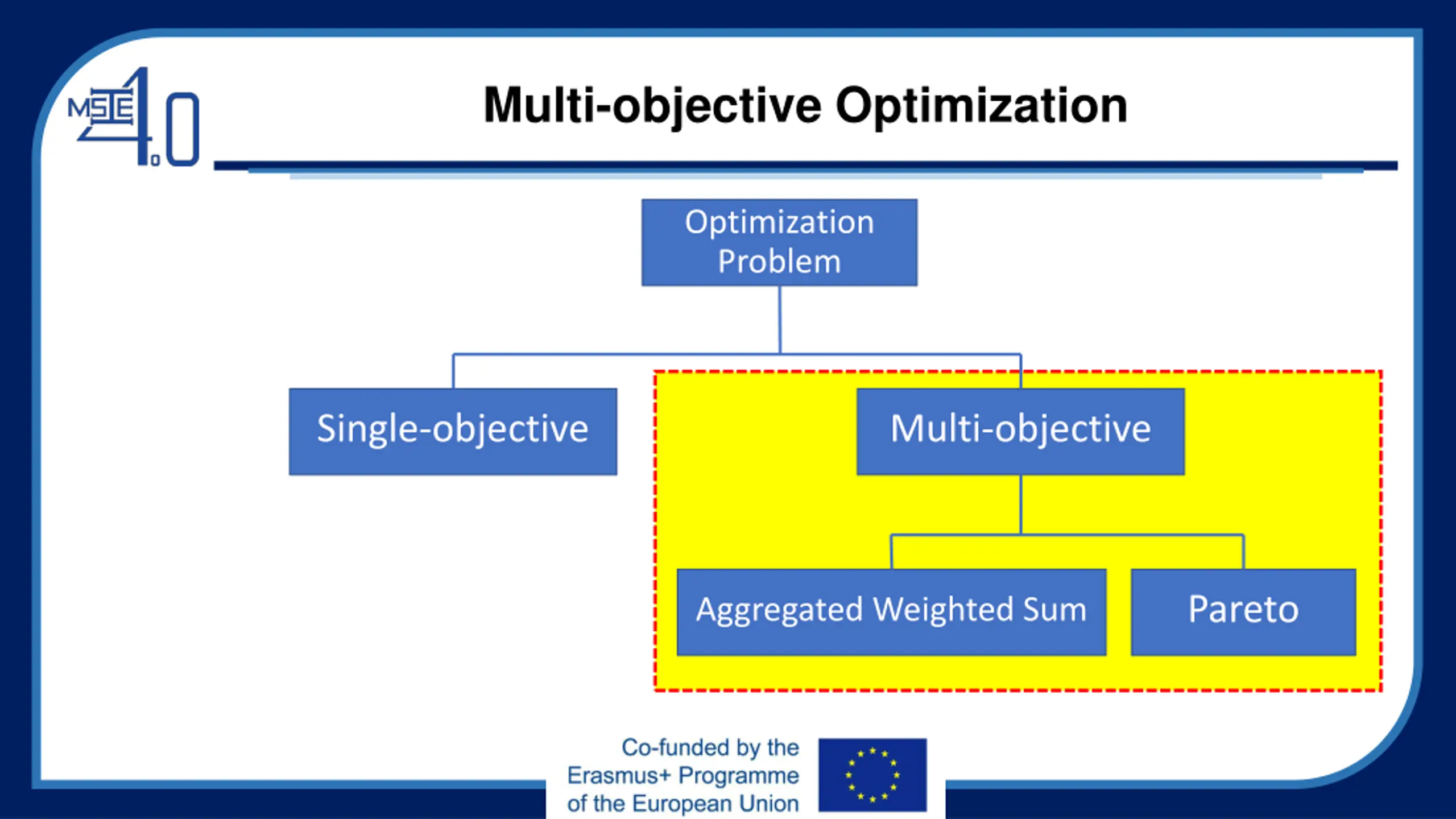 MSIE 4.0

Multi-objective Optimization

Optimization Problem

Single-objective

Multi-objective

Aggregated Weighted Sum

Pareto

Co-funded by the Erasmus+ Programme of the European Union